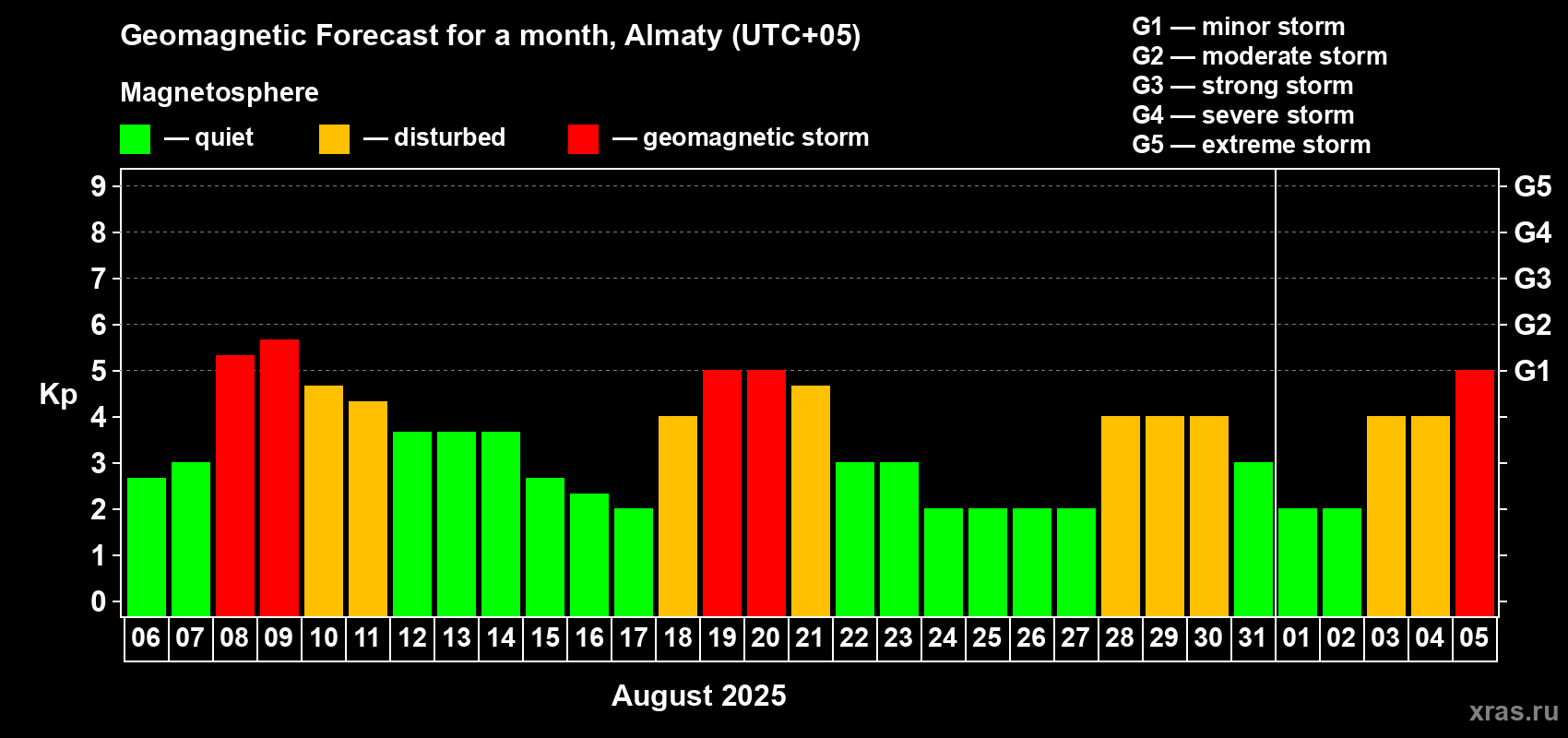 Geomagnetic Forecast for a month, Almaty (UTC+05)

Magnetosphere

— quiet — disturbed — geomagnetic storm

G1 — minor storm
G2 — moderate storm
G3 — strong storm
G4 — severe storm
G5 — extreme storm

Kp

9
8
7
6
5
4
3
2
1
0

G5
G4
G3
G2
G1

06 07 08 09 10 11 12 13 14 15 16 17 18 19 20 21 22 23 24 25 26 27 28 29 30 31 01 02 03 04 05

August 2025

xras.ru